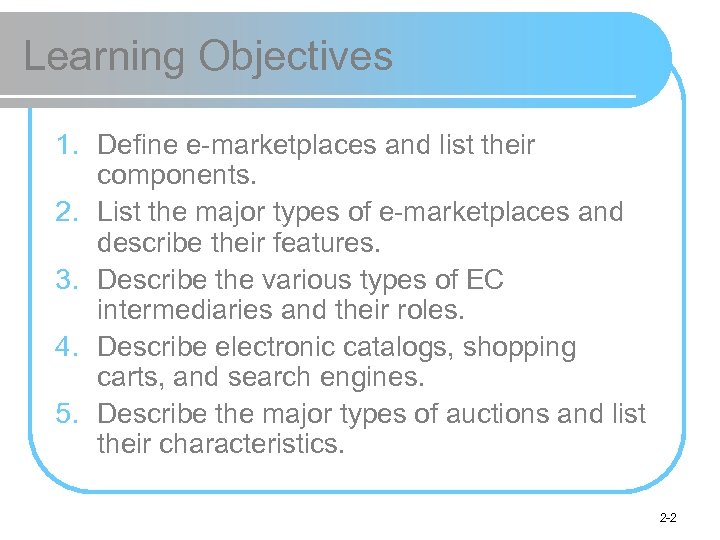 Learning Objectives

1. Define e-marketplaces and list their components.
2. List the major types of e-marketplaces and describe their features.
3. Describe the various types of EC intermediaries and their roles.
4. Describe electronic catalogs, shopping carts, and search engines.
5. Describe the major types of auctions and list their characteristics.

2-2